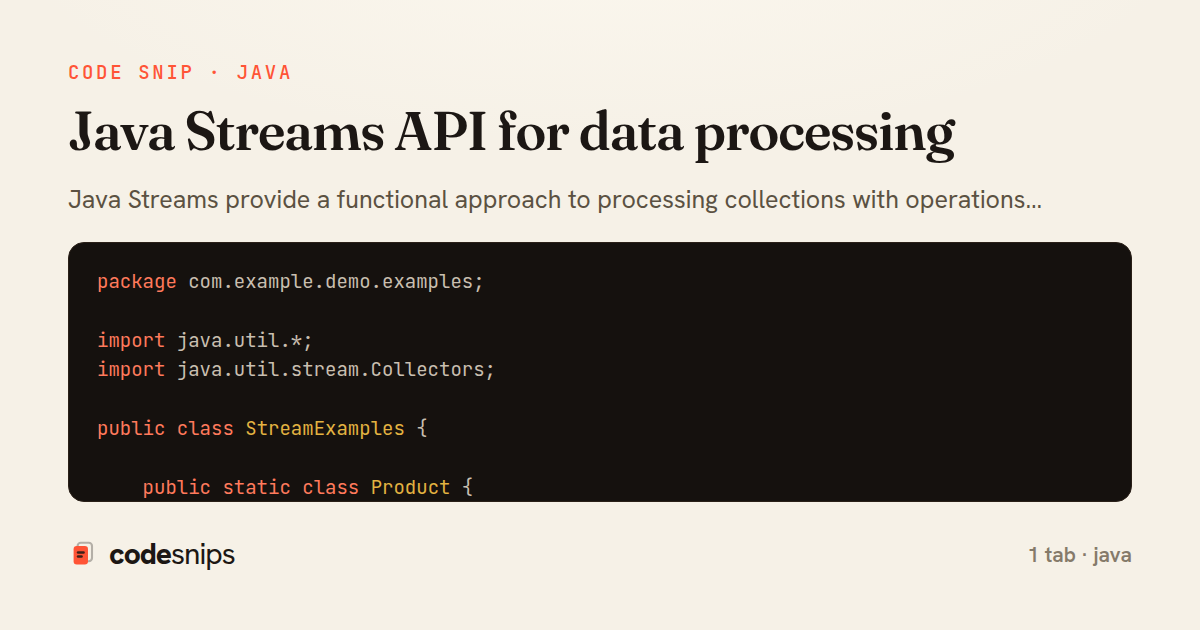 CODE SNIP · JAVA

Java Streams API for data processing

Java Streams provide a functional approach to processing collections with operations...

package com.example.demo.examples;

import java.util.*;
import java.util.stream.Collectors;

public class StreamExamples {

    public static class Product {

codesnips

1 tab · java